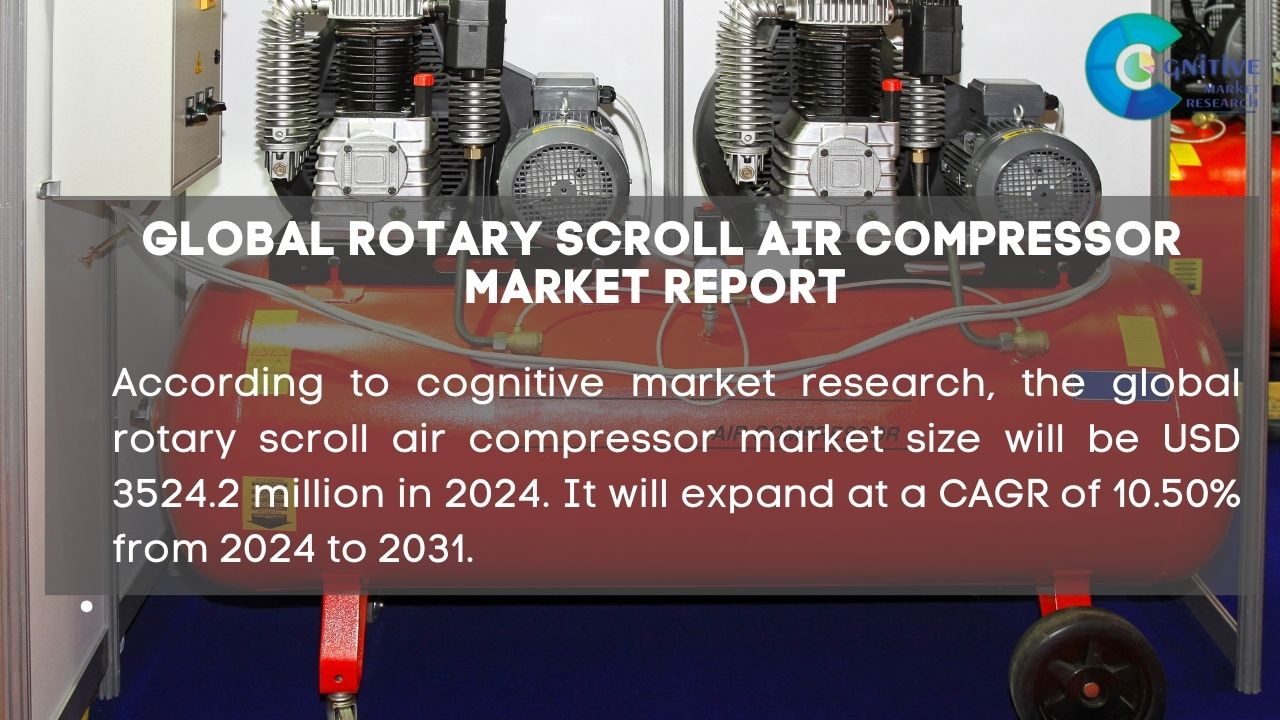 COGNITIVE MARKET RESEARCH

GLOBAL ROTARY SCROLL AIR COMPRESSOR MARKET REPORT

According to cognitive market research, the global rotary scroll air compressor market size will be USD 3524.2 million in 2024. It will expand at a CAGR of 10.50% from 2024 to 2031.